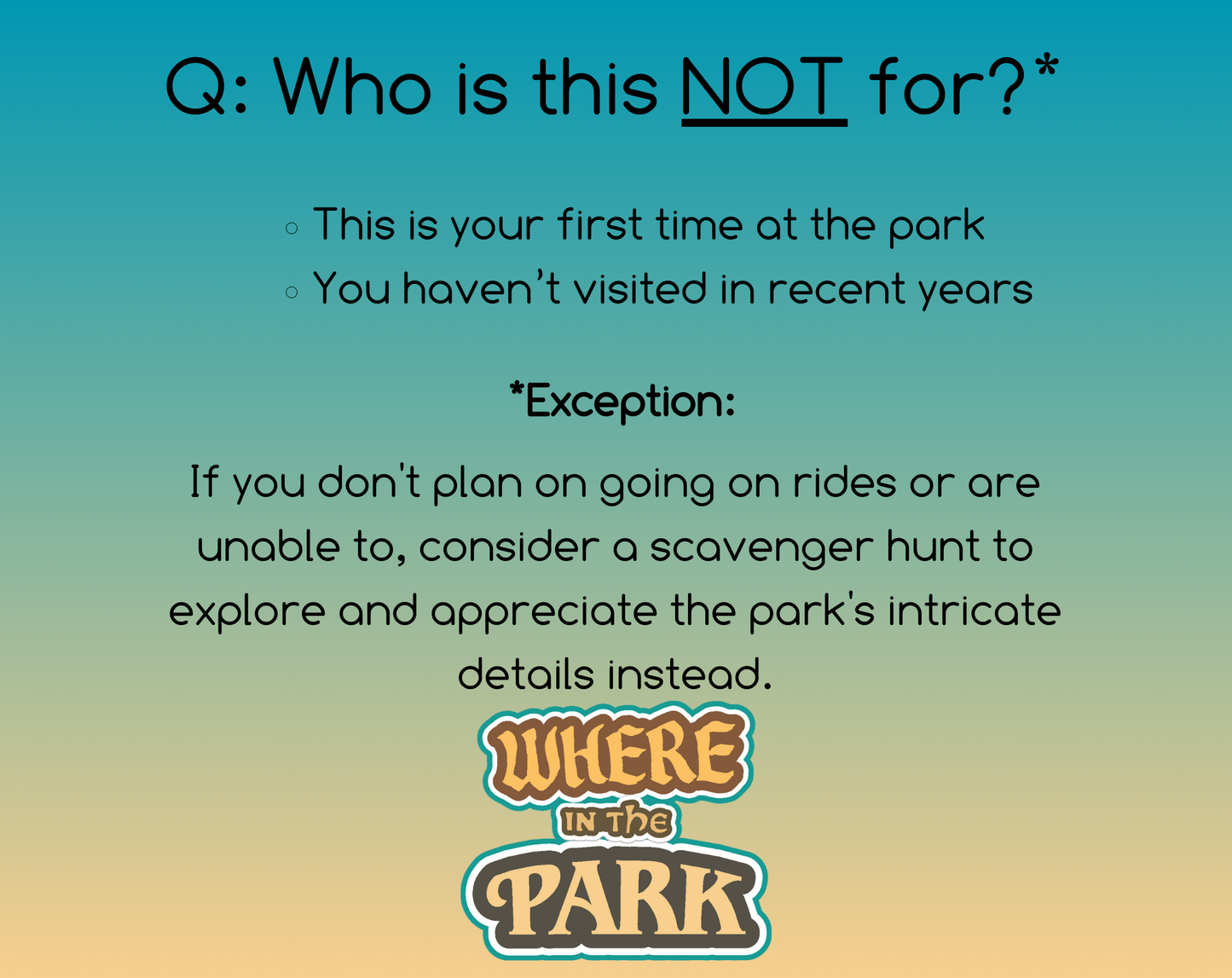 Q: Who is this NOT for?*

◦ This is your first time at the park
◦ You haven't visited in recent years

*Exception:

If you don't plan on going on rides or are unable to, consider a scavenger hunt to explore and appreciate the park's intricate details instead.

WHERE IN THE PARK